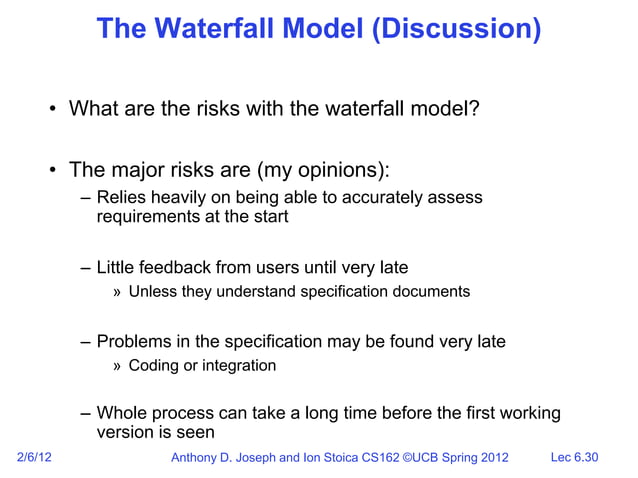 The Waterfall Model (Discussion)

• What are the risks with the waterfall model?

• The major risks are (my opinions):
– Relies heavily on being able to accurately assess requirements at the start

– Little feedback from users until very late
» Unless they understand specification documents

– Problems in the specification may be found very late
» Coding or integration

– Whole process can take a long time before the first working version is seen

2/6/12 Anthony D. Joseph and Ion Stoica CS162 ©UCB Spring 2012 Lec 6.30